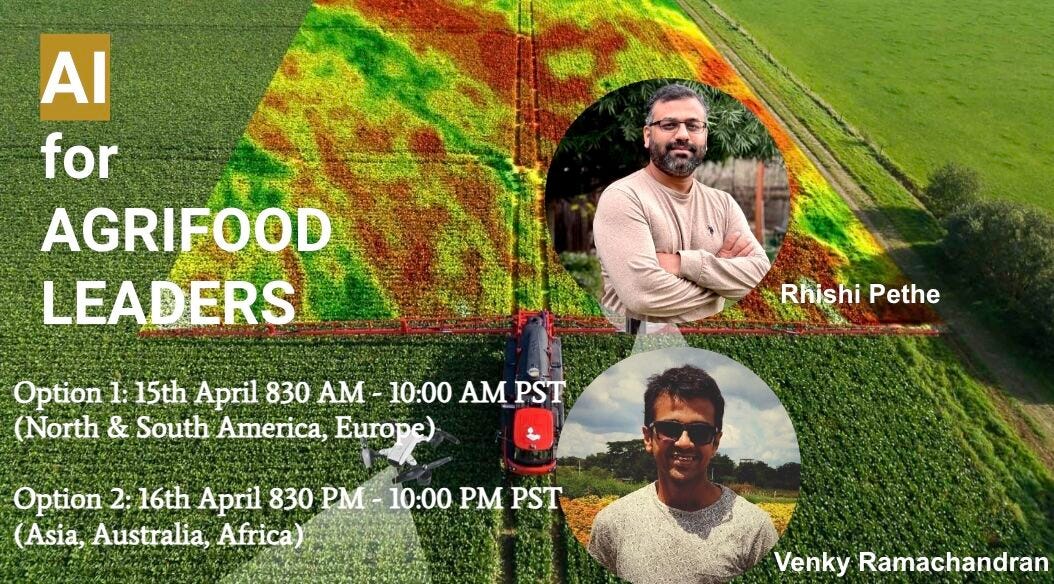 AI for AGRIFOOD LEADERS

Rhishi Pethe

Option 1: 15th April 830 AM - 10:00 AM PST (North & South America, Europe)

Option 2: 16th April 830 PM - 10:00 PM PST (Asia, Australia, Africa)

Venky Ramachandran